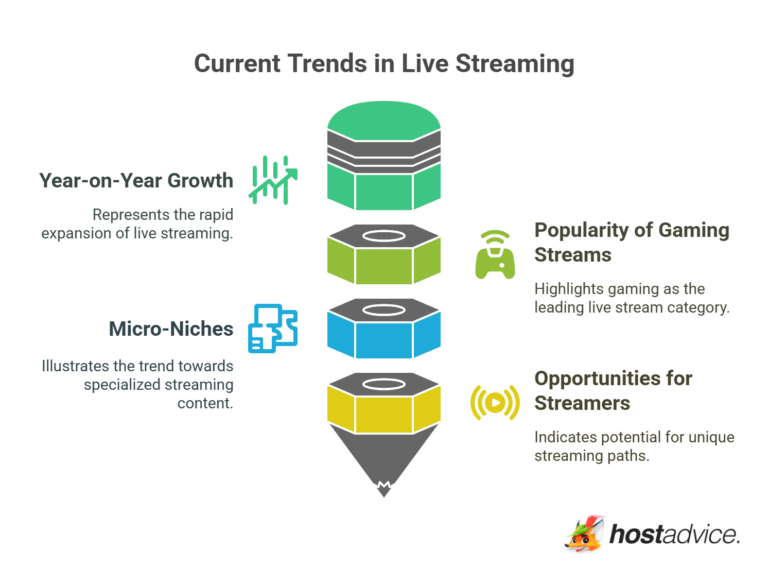 Current Trends in Live Streaming

Year-on-Year Growth

Represents the rapid expansion of live streaming.

Popularity of Gaming Streams

Highlights gaming as the leading live stream category.

Micro-Niches

Illustrates the trend towards specialized streaming content.

Opportunities for Streamers

Indicates potential for unique streaming paths.

hostadvice.